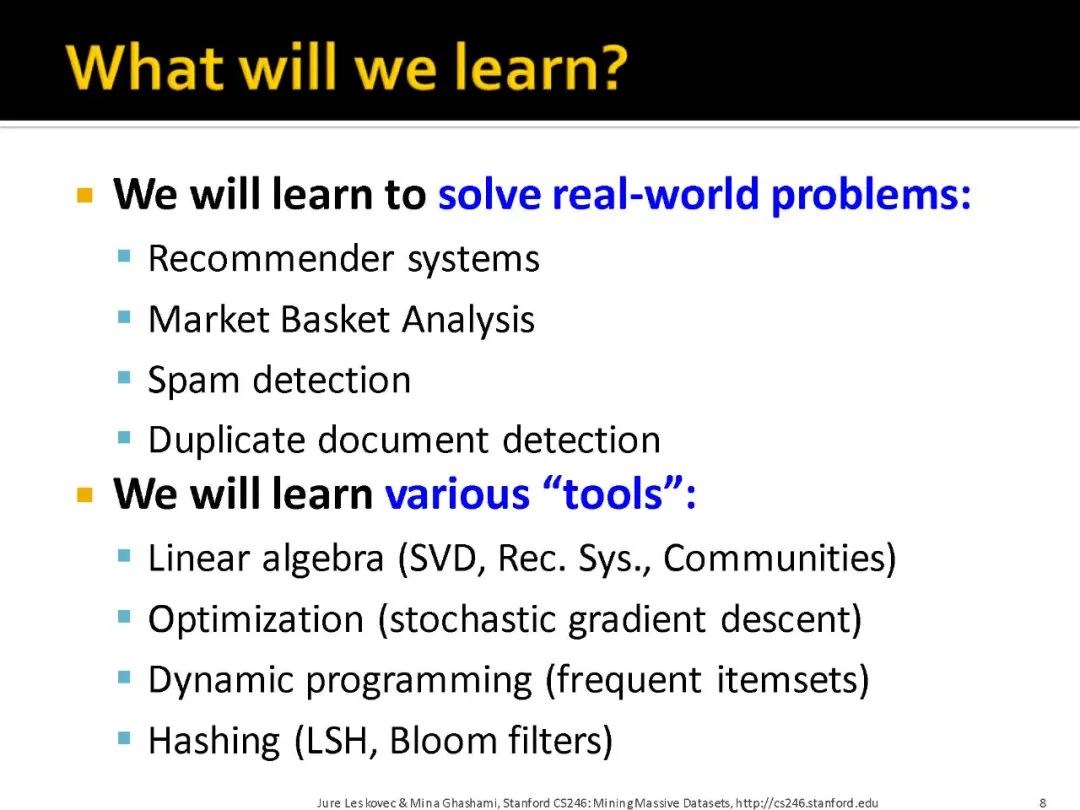 What will we learn?

We will learn to solve real-world problems:
Recommender systems
Market Basket Analysis
Spam detection
Duplicate document detection

We will learn various “tools”:
Linear algebra (SVD, Rec. Sys., Communities)
Optimization (stochastic gradient descent)
Dynamic programming (frequent itemsets)
Hashing (LSH, Bloom filters)

Jure Leskovec & Mina Ghashami, Stanford CS246: Mining Massive Datasets, http://cs246.stanford.edu 8